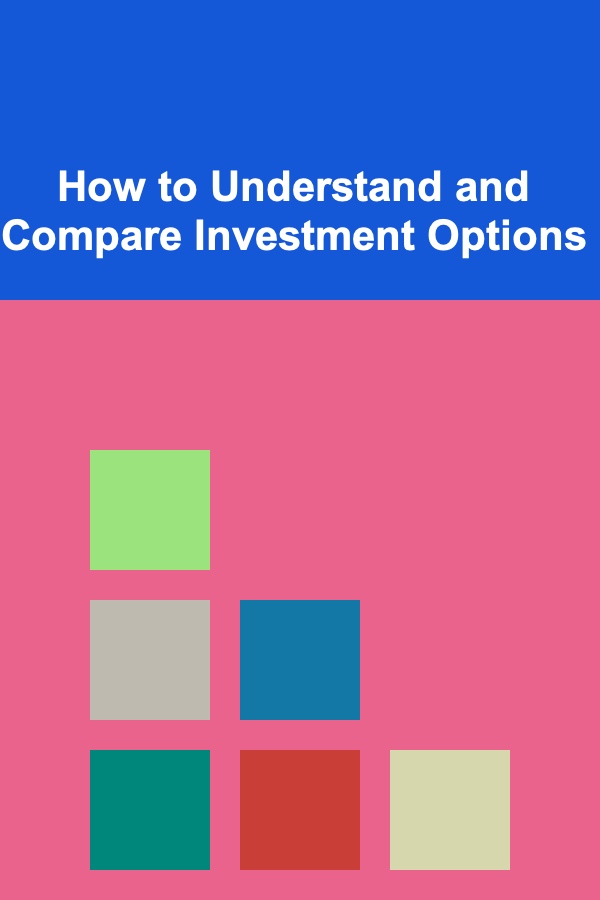 How to Understand and Compare Investment Options